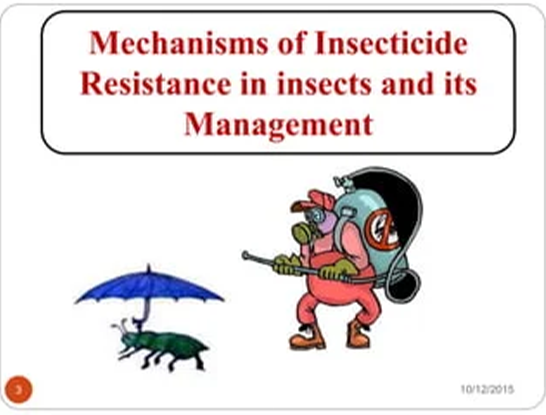 Mechanisms of Insecticide Resistance in insects and its Management

3

10/12/2015